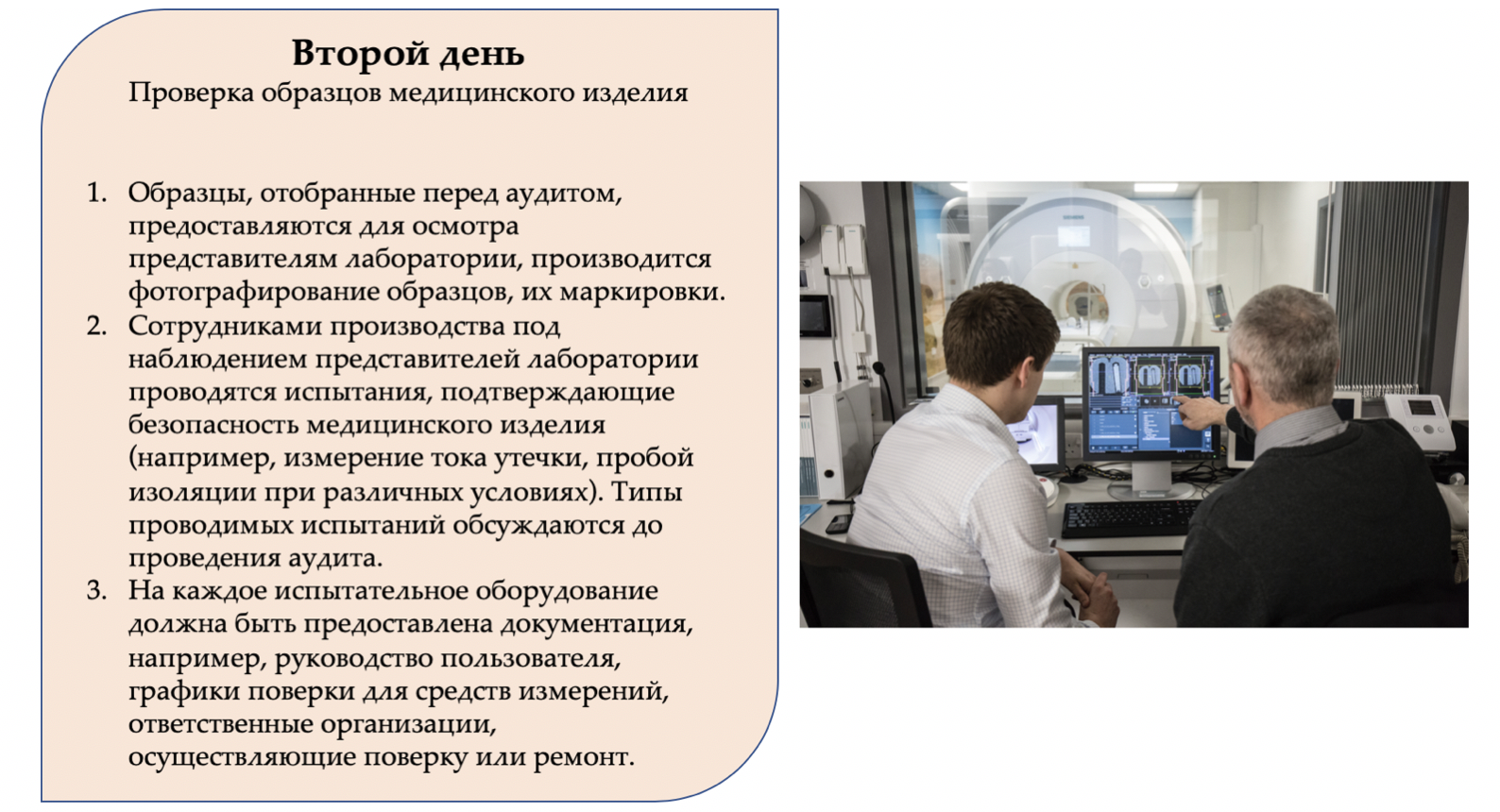 Второй день
Проверка образцов медицинского изделия

1. Образцы, отобранные перед аудитом, предоставляются для осмотра представителям лаборатории, производится фотографирование образцов, их маркировки.
2. Сотрудниками производства под наблюдением представителей лаборатории проводятся испытания, подтверждающие безопасность медицинского изделия (например, измерение тока утечки, пробой изоляции при различных условиях). Типы проводимых испытаний обсуждаются до проведения аудита.
3. На каждое испытательное оборудование должна быть предоставлена документация, например, руководство пользователя, графики поверки для средств измерений, ответственные организации, осуществляющие поверку или ремонт.